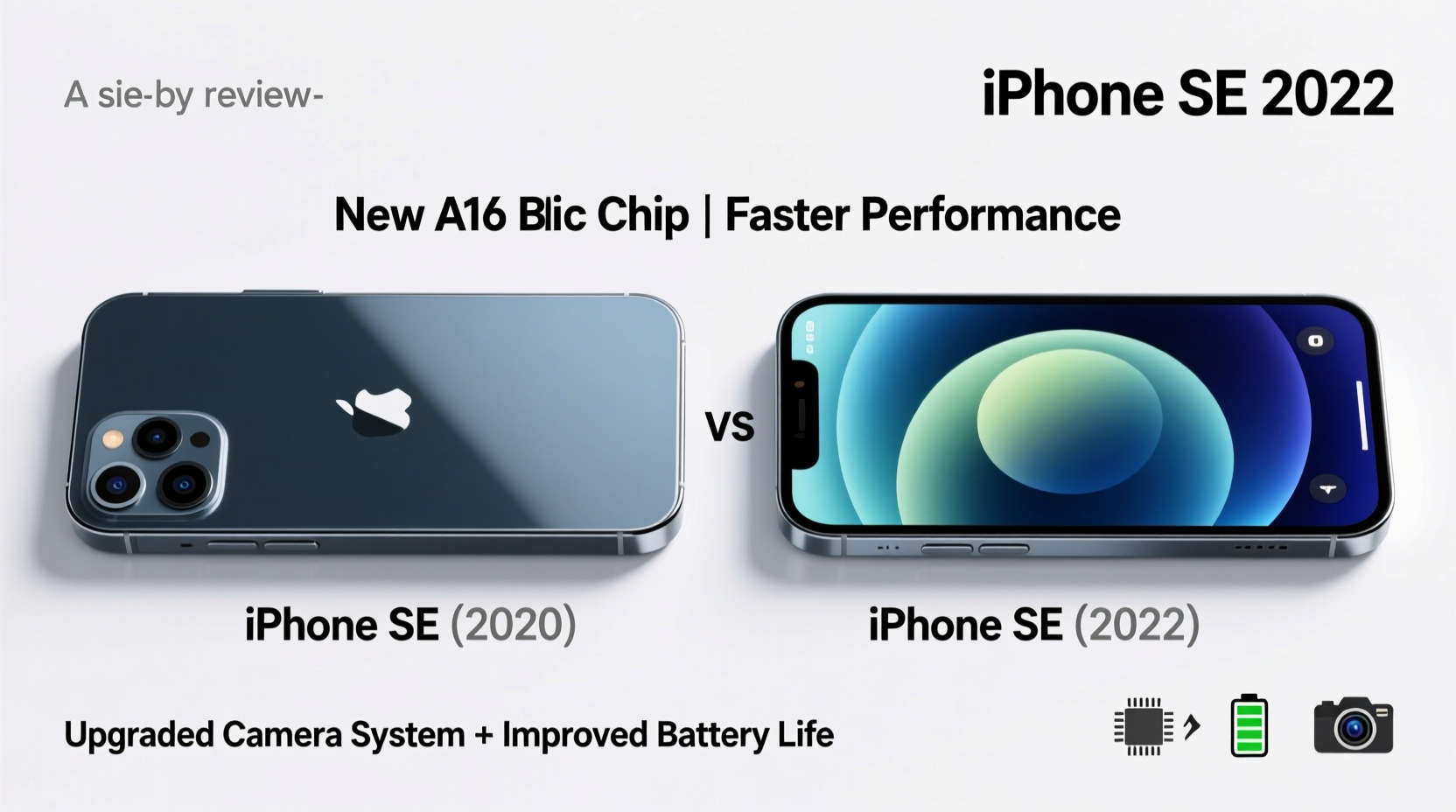 A sie-by review-

iPhone SE 2022

New A16 Blic Chip | Faster Performance

VS

iPhone SE (2020)

iPhone SE (2022)

Upgraded Camera System + Improved Battery Life